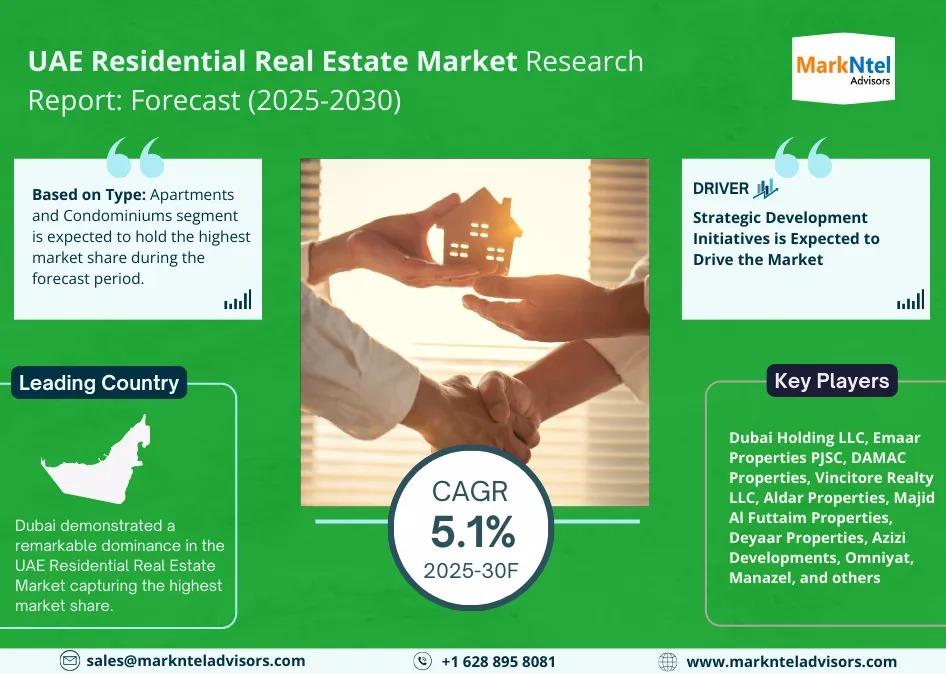 UAE Residential Real Estate Market Research Report: Forecast (2025-2030)

MarkNtel Advisors

Based on Type: Apartments and Condominiums segment is expected to hold the highest market share during the forecast period.

DRIVER

Strategic Development Initiatives is Expected to Drive the Market

Leading Country

Dubai demonstrated a remarkable dominance in the UAE Residential Real Estate Market capturing the highest market share.

CAGR
5.1%
2025-30F

Key Players

Dubai Holding LLC, Emaar Properties PJSC, DAMAC Properties, Vincitore Realty LLC, Aldar Properties, Majid Al Futtaim Properties, Deyaar Properties, Azizi Developments, Omniyat, Manazel, and others

sales@marknteladvisors.com
+1 628 895 8081
www.marknteladvisors.com